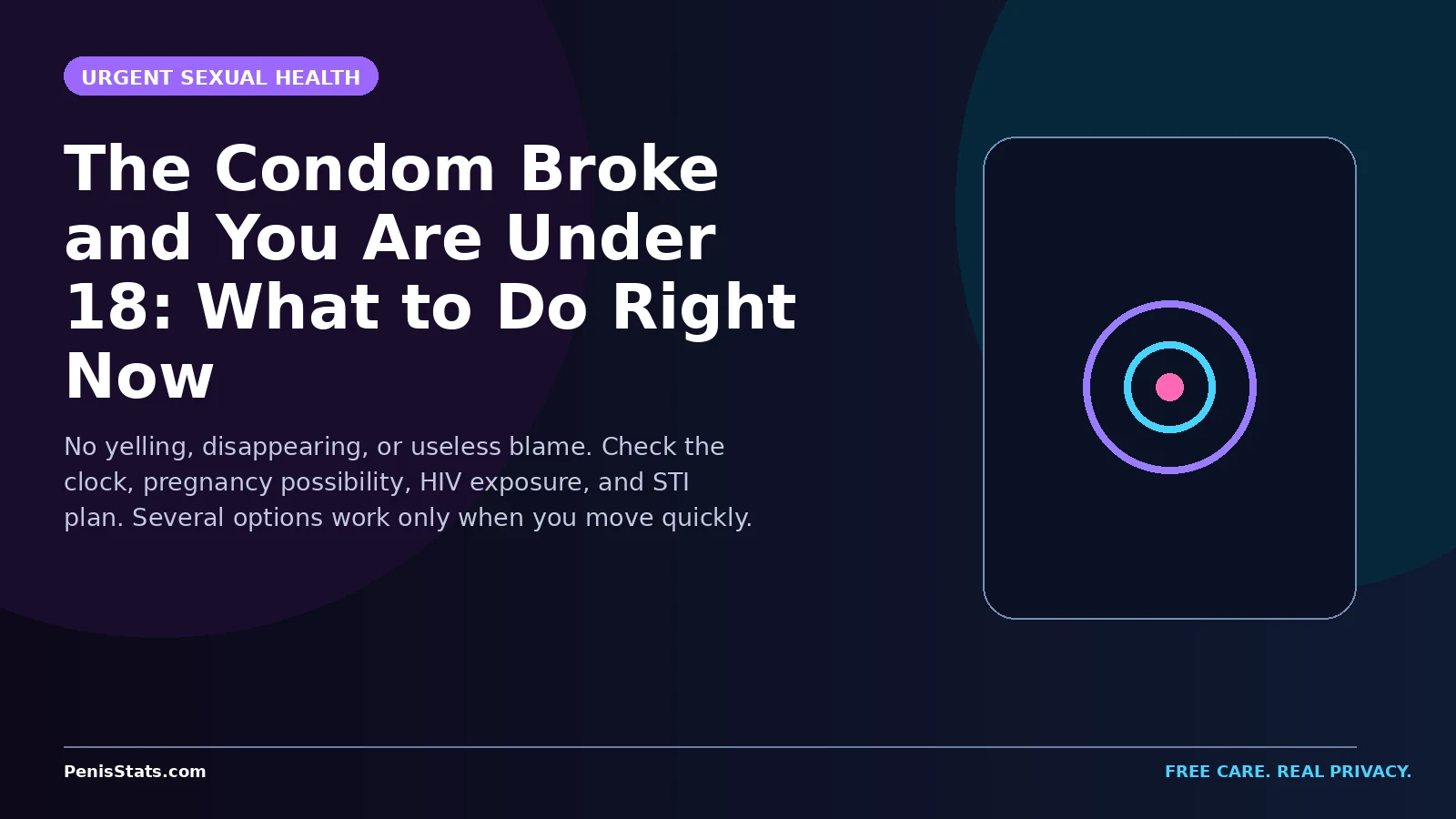 URGENT SEXUAL HEALTH

The Condom Broke and You Are Under 18: What to Do Right Now

No yelling, disappearing, or useless blame. Check the clock, pregnancy possibility, HIV exposure, and STI plan. Several options work only when you move quickly.

PenisStats.com

FREE CARE. REAL PRIVACY.